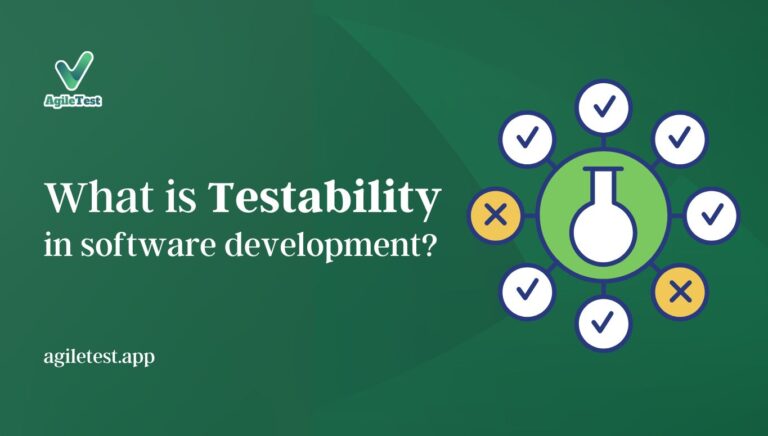 AgileTest

What is Testability in software development?

agiletest.app